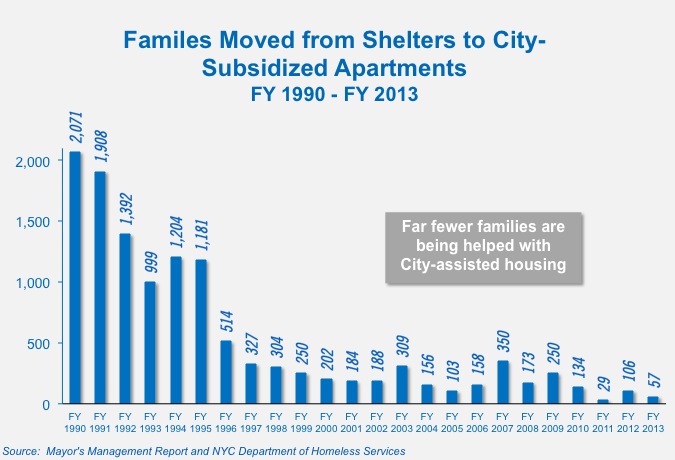 Familes Moved from Shelters to City-Subsidized Apartments
FY 1990 - FY 2013

2,000
1,500
1,000
500
0

2,071
1,908
1,392
999
1,204
1,181
514
327
304
250
202
184
188
309
156
103
158
350
173
250
134
29
106
57

Far fewer families are being helped with City-assisted housing

FY 1990
FY 1991
FY 1992
FY 1993
FY 1994
FY 1995
FY 1996
FY 1997
FY 1998
FY 1999
FY 2000
FY 2001
FY 2002
FY 2003
FY 2004
FY 2005
FY 2006
FY 2007
FY 2008
FY 2009
FY 2010
FY 2011
FY 2012
FY 2013

Source: Mayor's Management Report and NYC Department of Homeless Services